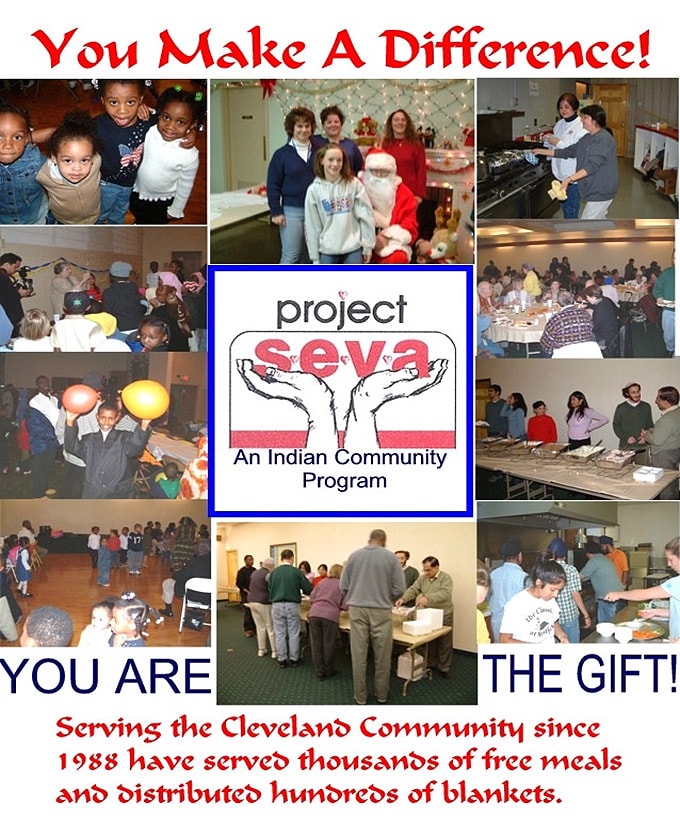 You Make A Difference!

project
seva
An Indian Community Program

YOU ARE

THE GIFT!

Serving the Cleveland Community since 1988 have served thousands of free meals and distributed hundreds of blankets.